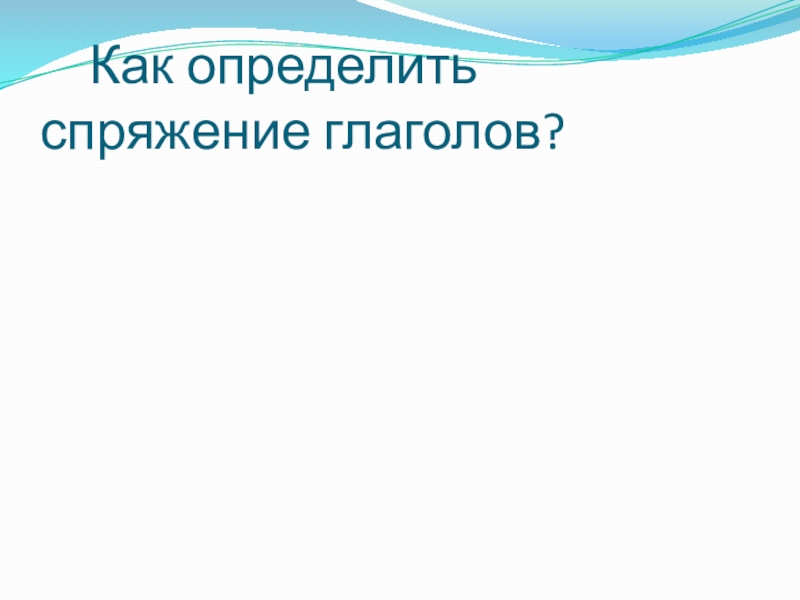 Как определить спряжение глаголов?